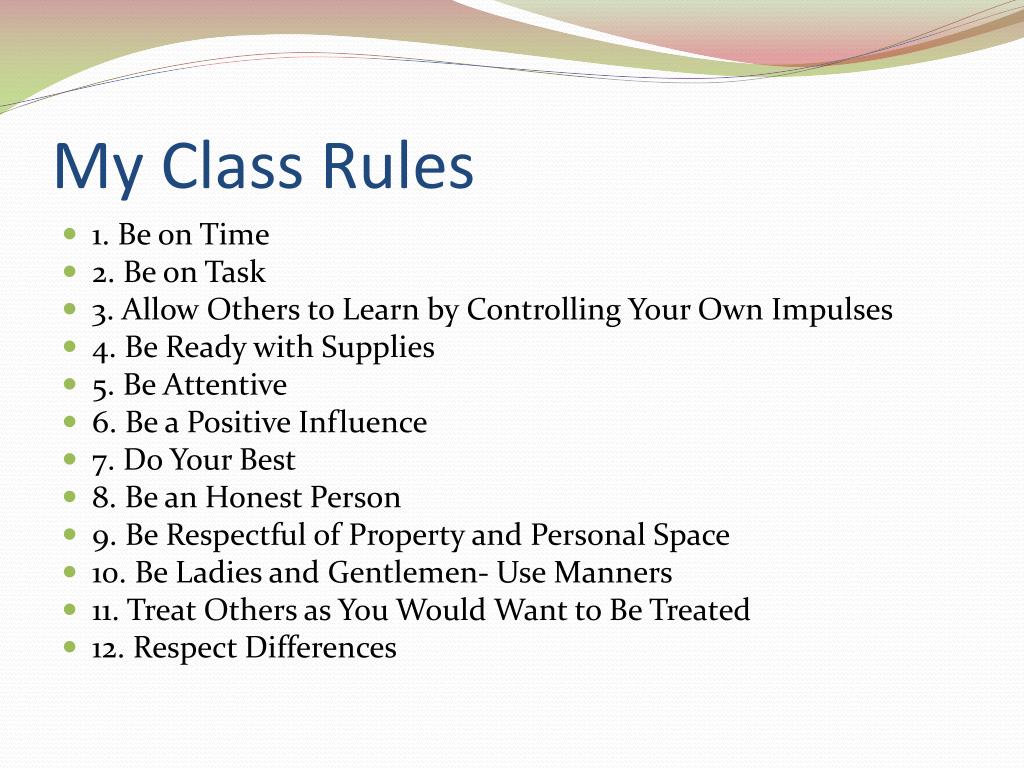 My Class Rules

- 1. Be on Time
- 2. Be on Task
- 3. Allow Others to Learn by Controlling Your Own Impulses
- 4. Be Ready with Supplies
- 5. Be Attentive
- 6. Be a Positive Influence
- 7. Do Your Best
- 8. Be an Honest Person
- 9. Be Respectful of Property and Personal Space
- 10. Be Ladies and Gentlemen- Use Manners
- 11. Treat Others as You Would Want to Be Treated
- 12. Respect Differences